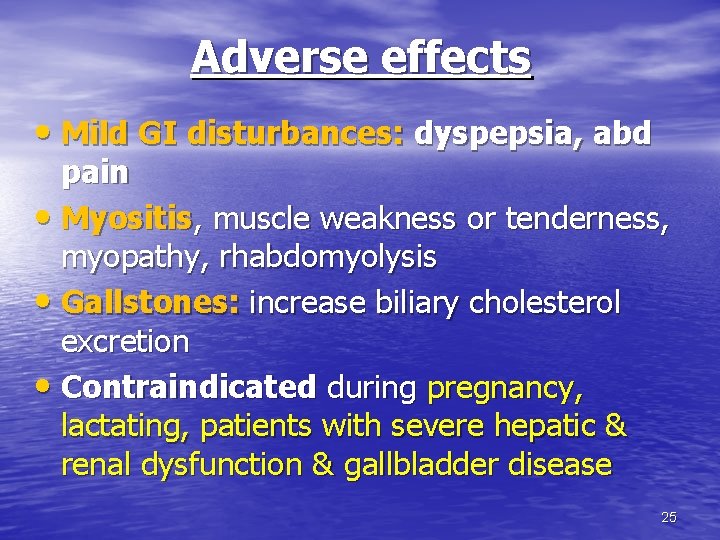 Adverse effects

• Mild GI disturbances: dyspepsia, abd pain
• Myositis, muscle weakness or tenderness, myopathy, rhabdomyolysis
• Gallstones: increase biliary cholesterol excretion
• Contraindicated during pregnancy, lactating, patients with severe hepatic & renal dysfunction & gallbladder disease

25